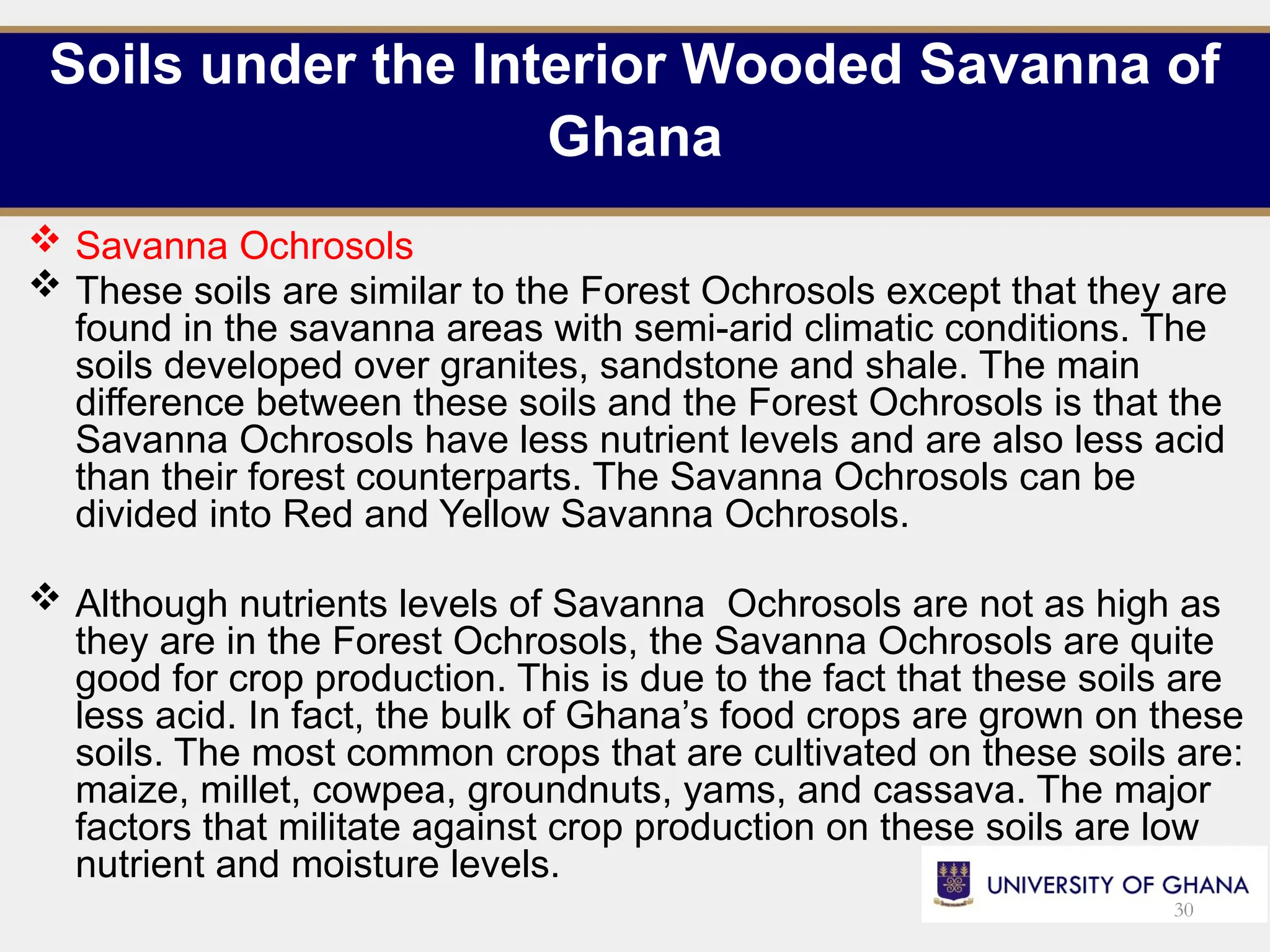 Soils under the Interior Wooded Savanna of Ghana

❖ Savanna Ochrosols

❖ These soils are similar to the Forest Ochrosols except that they are found in the savanna areas with semi-arid climatic conditions. The soils developed over granites, sandstone and shale. The main difference between these soils and the Forest Ochrosols is that the Savanna Ochrosols have less nutrient levels and are also less acid than their forest counterparts. The Savanna Ochrosols can be divided into Red and Yellow Savanna Ochrosols.

❖ Although nutrients levels of Savanna Ochrosols are not as high as they are in the Forest Ochrosols, the Savanna Ochrosols are quite good for crop production. This is due to the fact that these soils are less acid. In fact, the bulk of Ghana's food crops are grown on these soils. The most common crops that are cultivated on these soils are: maize, millet, cowpea, groundnuts, yams, and cassava. The major factors that militate against crop production on these soils are low nutrient and moisture levels.

UNIVERSITY OF GHANA

30